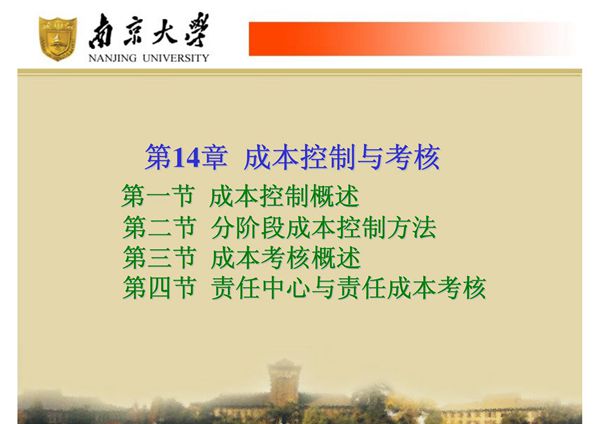 南京大學
NANJING UNIVERSITY

第14章 成本控制与考核

第一节 成本控制概述
第二节 分阶段成本控制方法
第三节 成本考核概述
第四节 责任中心与责任成本考核